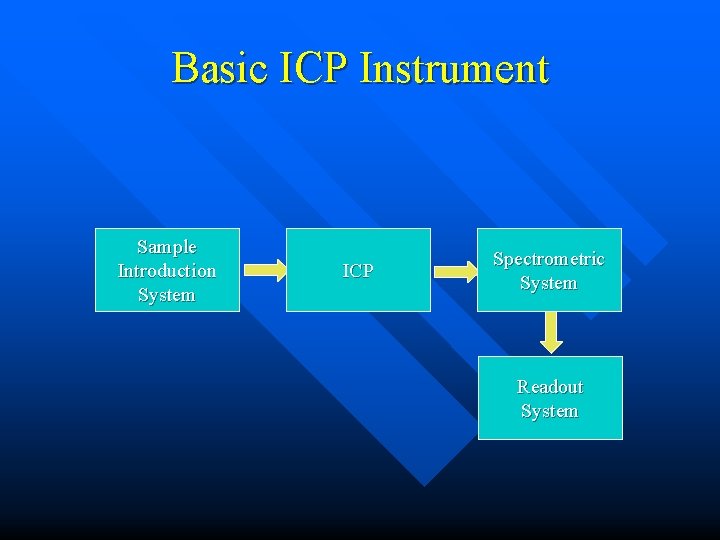 Basic ICP Instrument

Sample Introduction System

ICP

Spectrometric System

Readout System